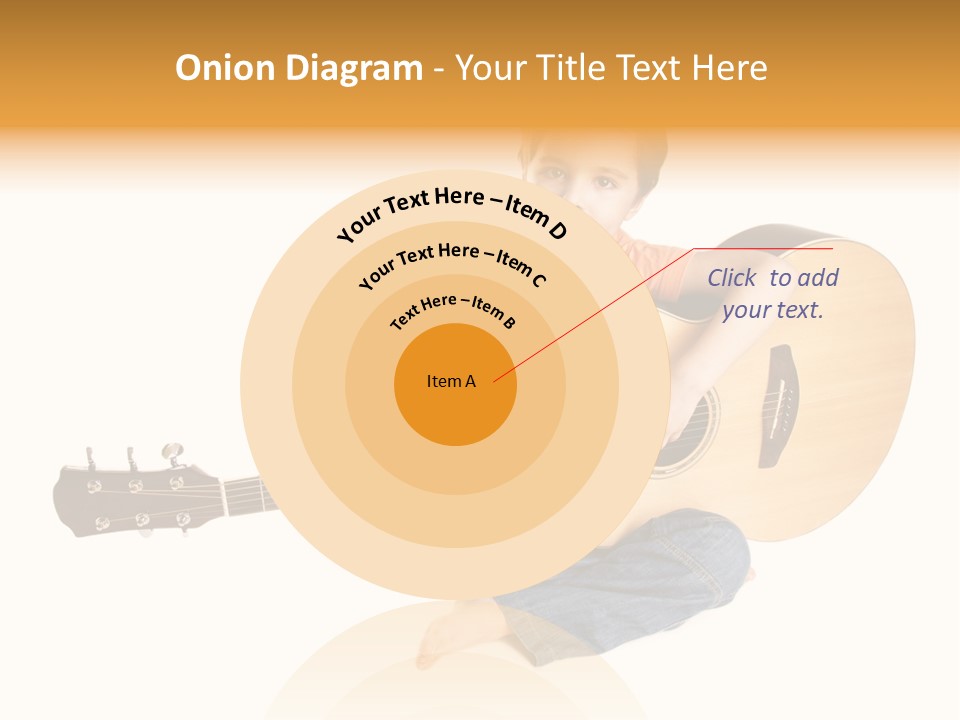 Onion Diagram - Your Title Text Here

Your Text Here – Item D

Your Text Here – Item C

Text Here – Item B

Item A

Click to add your text.